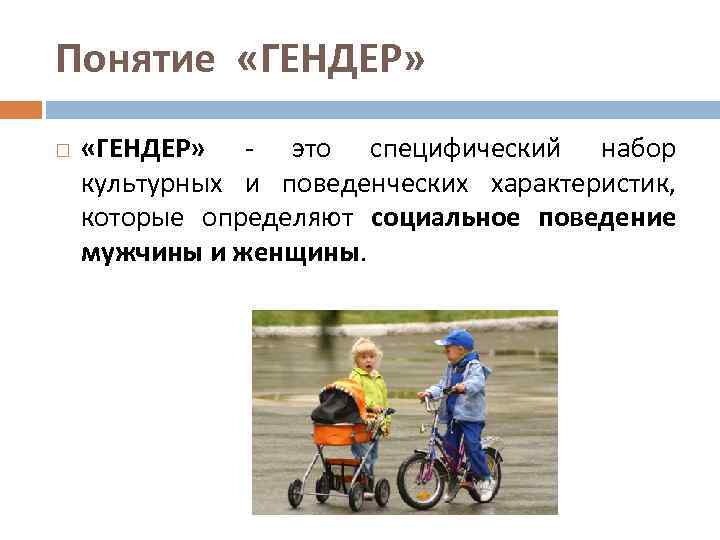 Понятие «ГЕНДЕР»

«ГЕНДЕР» - это специфический набор культурных и поведенческих характеристик, которые определяют социальное поведение мужчины и женщины.